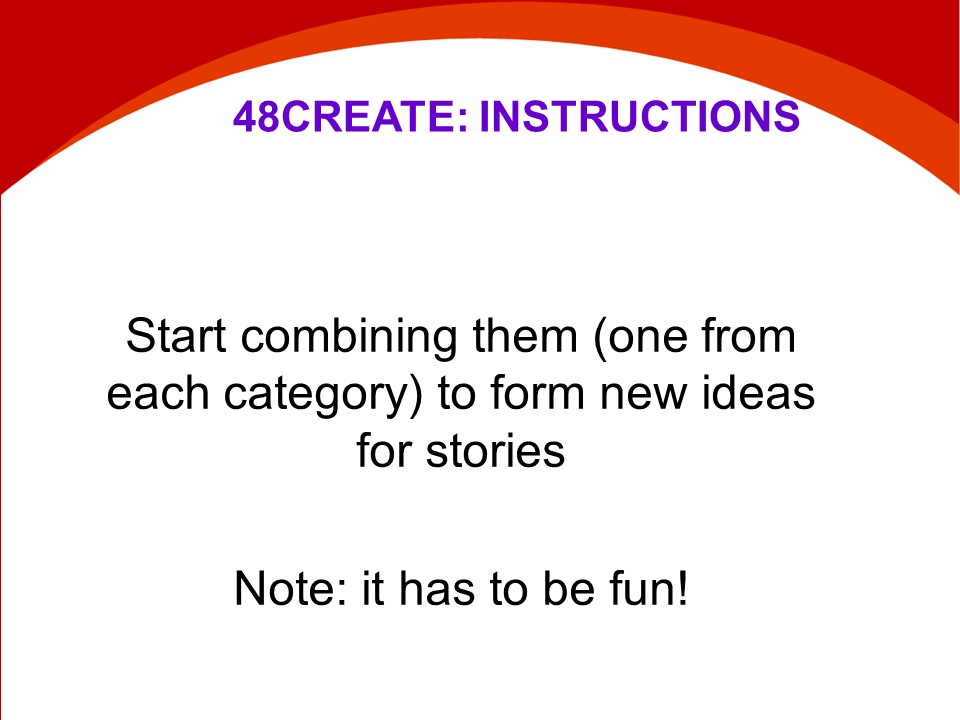 48CREATE: INSTRUCTIONS

Start combining them (one from each category) to form new ideas for stories

Note: it has to be fun!